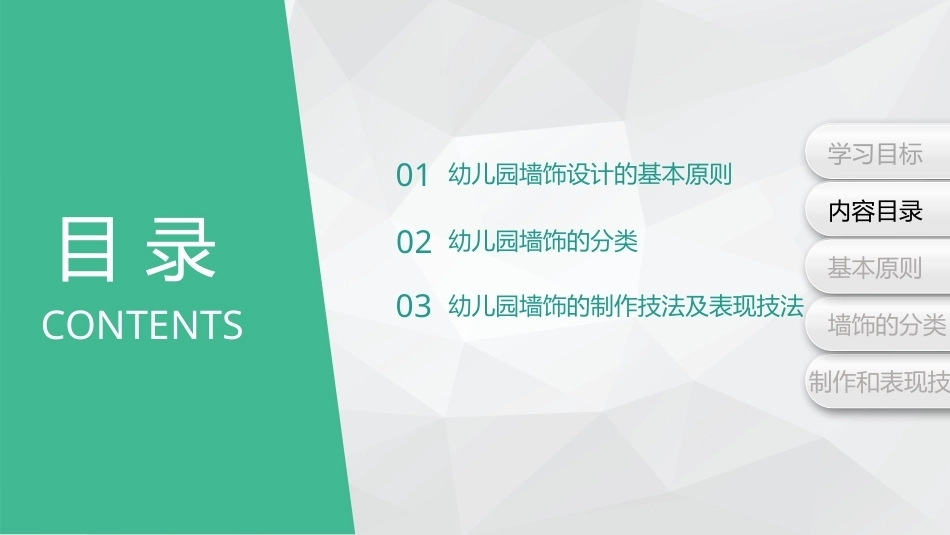 目录
CONTENTS

01 幼儿园墙饰设计的基本原则

02 幼儿园墙饰的分类

03 幼儿园墙饰的制作技法及表现技法

学习目标
内容目录
基本原则
墙饰的分类
制作和表现技